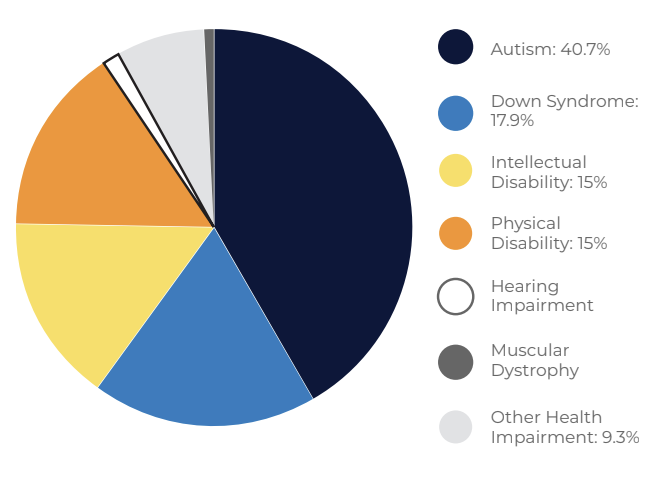 Autism: 40.7%

Down Syndrome: 17.9%

Intellectual Disability: 15%

Physical Disability: 15%

Hearing Impairment

Muscular Dystrophy

Other Health Impairment: 9.3%